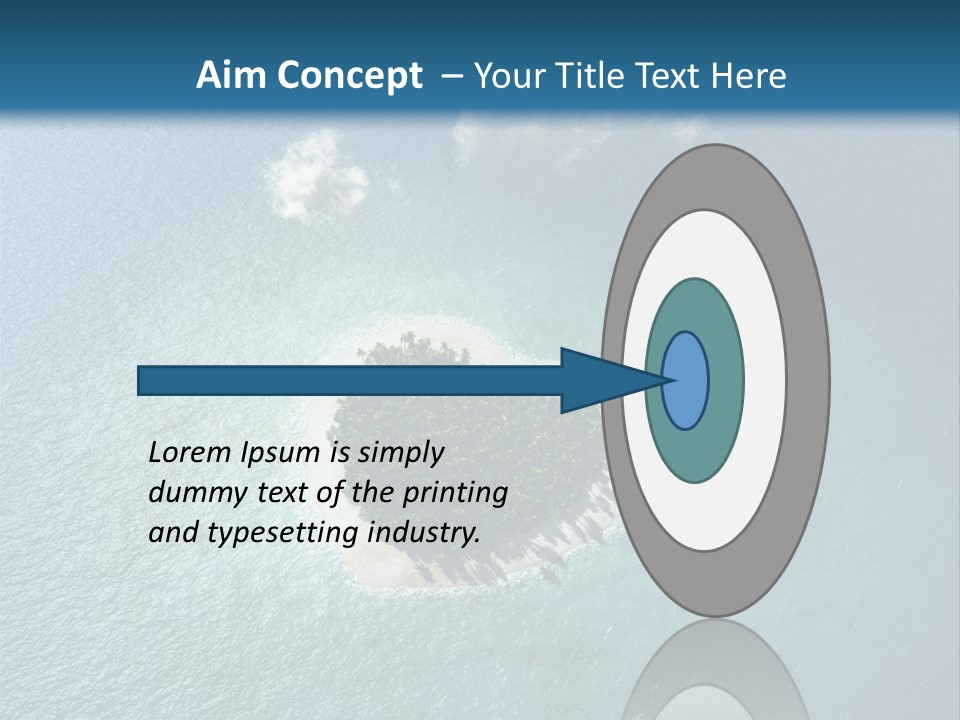 Aim Concept – Your Title Text Here

Lorem Ipsum is simply dummy text of the printing and typesetting industry.